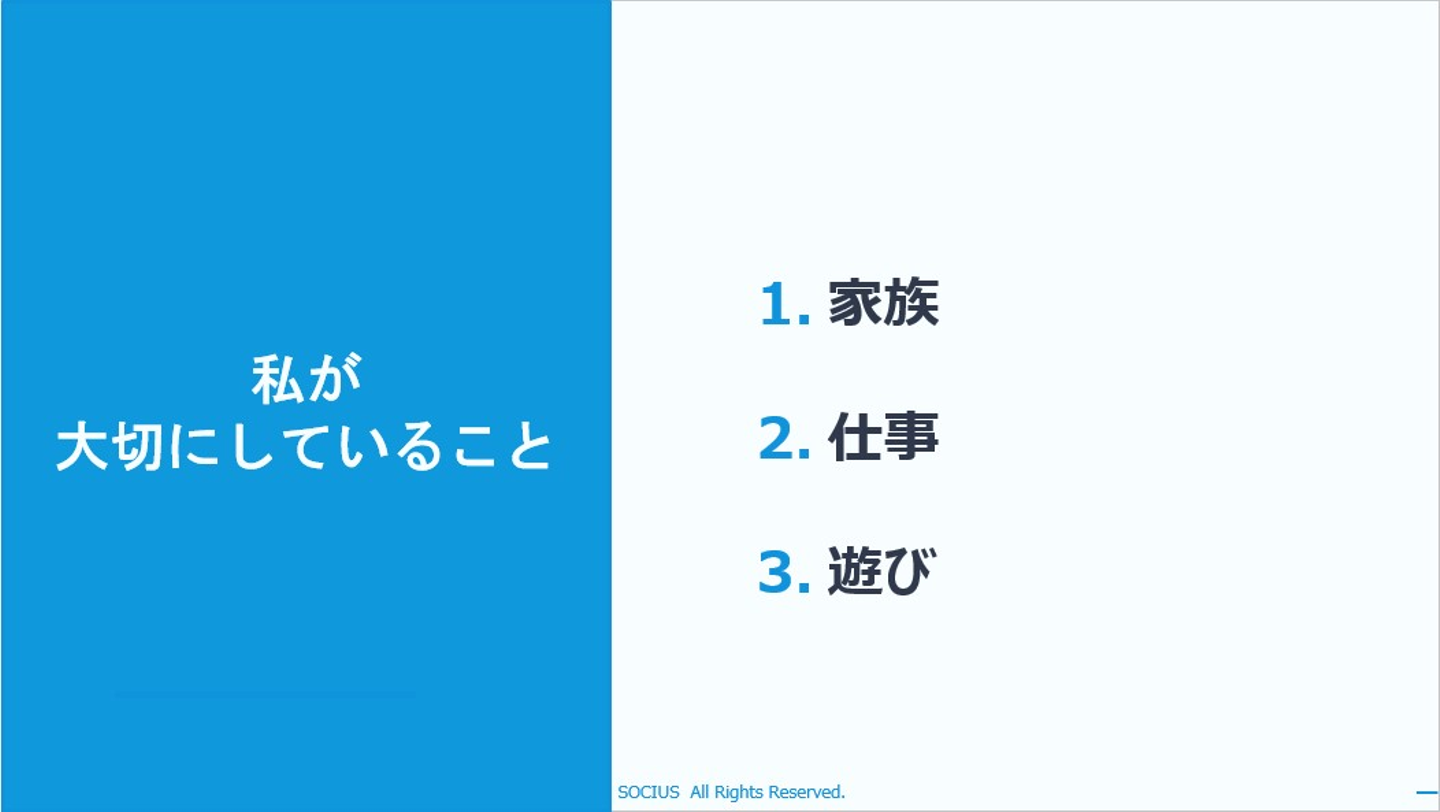 私が
大切にしていること

1. 家族

2. 仕事

3. 遊び

SOCIUS All Rights Reserved.